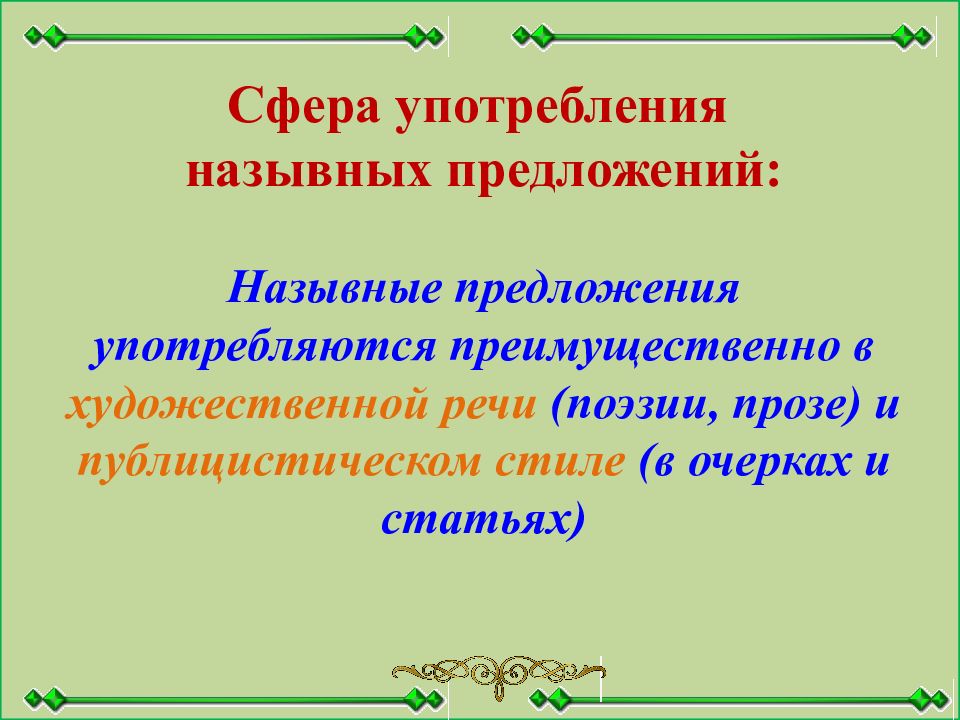 Сфера употребления назывных предложений:

Назывные предложения употребляются преимущественно в художественной речи (поэзии, прозе) и публицистическом стиле (в очерках и статьях)